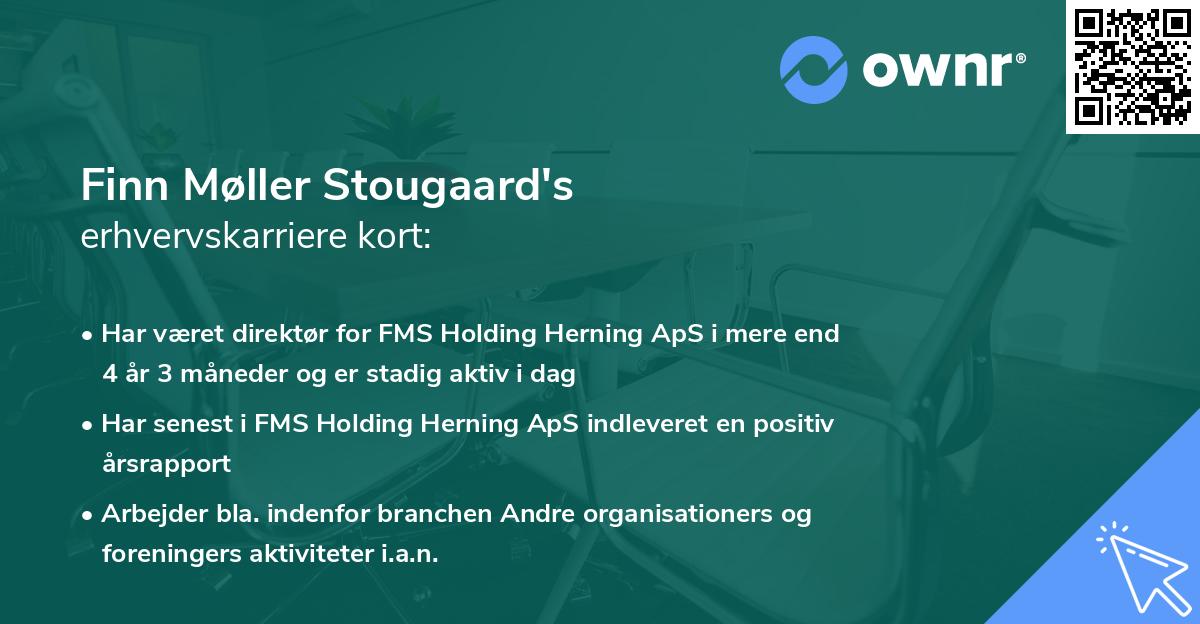 ownr®

Finn Møller Stougaard's erhvervskarriere kort:

• Har været direktør for FMS Holding Herning ApS i mere end 4 år 3 måneder og er stadig aktiv i dag

• Har senest i FMS Holding Herning ApS indleveret en positiv årsrapport

• Arbejder bla. indenfor branchen Andre organisationers og foreningers aktiviteter i.a.n.